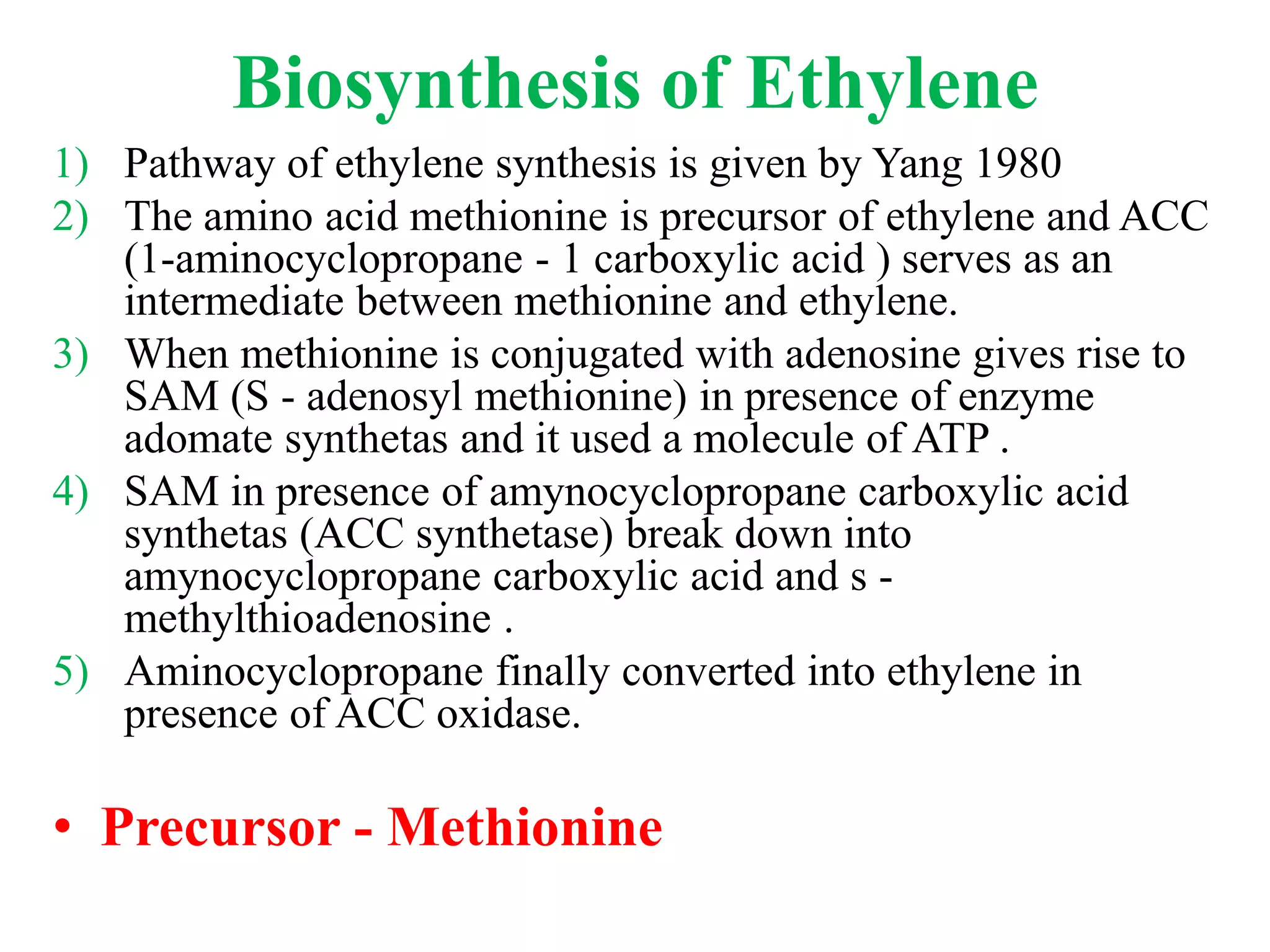 Biosynthesis of Ethylene

1) Pathway of ethylene synthesis is given by Yang 1980
2) The amino acid methionine is precursor of ethylene and ACC (1-aminocyclopropane - 1 carboxylic acid ) serves as an intermediate between methionine and ethylene.
3) When methionine is conjugated with adenosine gives rise to SAM (S - adenosyl methionine) in presence of enzyme adomate synthetas and it used a molecule of ATP .
4) SAM in presence of amynocyclopropane carboxylic acid synthetas (ACC synthetase) break down into amynocyclopropane carboxylic acid and s - methylthioadenosine .
5) Aminocyclopropane finally converted into ethylene in presence of ACC oxidase.

• Precursor - Methionine